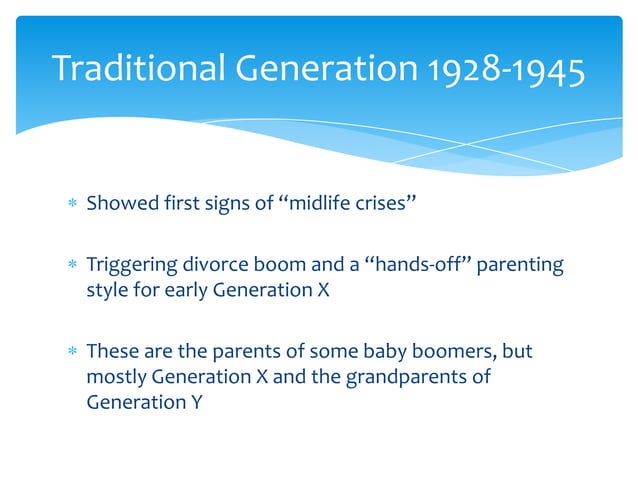 Traditional Generation 1928-1945

* Showed first signs of “midlife crises”

* Triggering divorce boom and a “hands-off” parenting style for early Generation X

* These are the parents of some baby boomers, but mostly Generation X and the grandparents of Generation Y